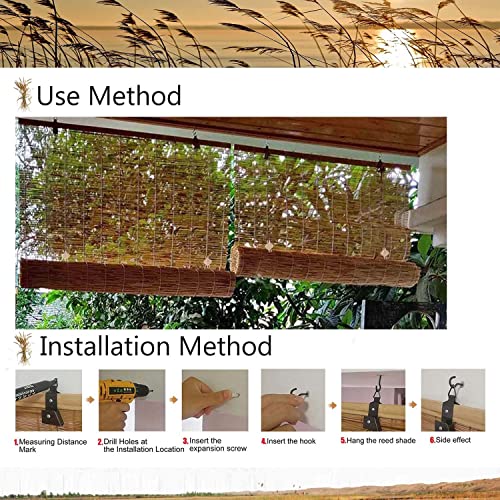 Use Method

Installation Method

1.Measuring Distance Mark

2.Drill Holes at the Installation Location

3.Insert the expansion screw

4.Insert the hook

5.Hang the reed shade

6.Side effect